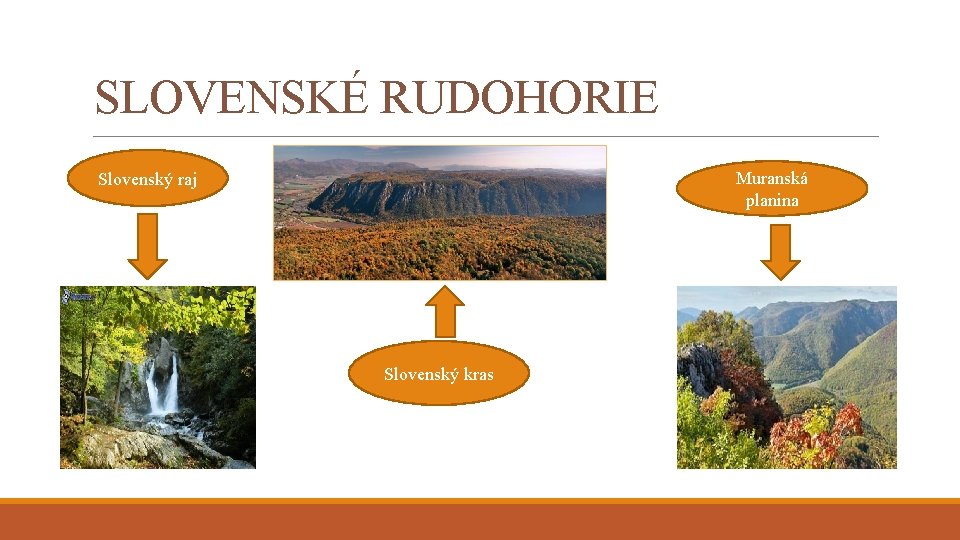 SLOVENSKÉ RUDOHORIE

Slovenský raj

Muranská planina

Slovenský kras